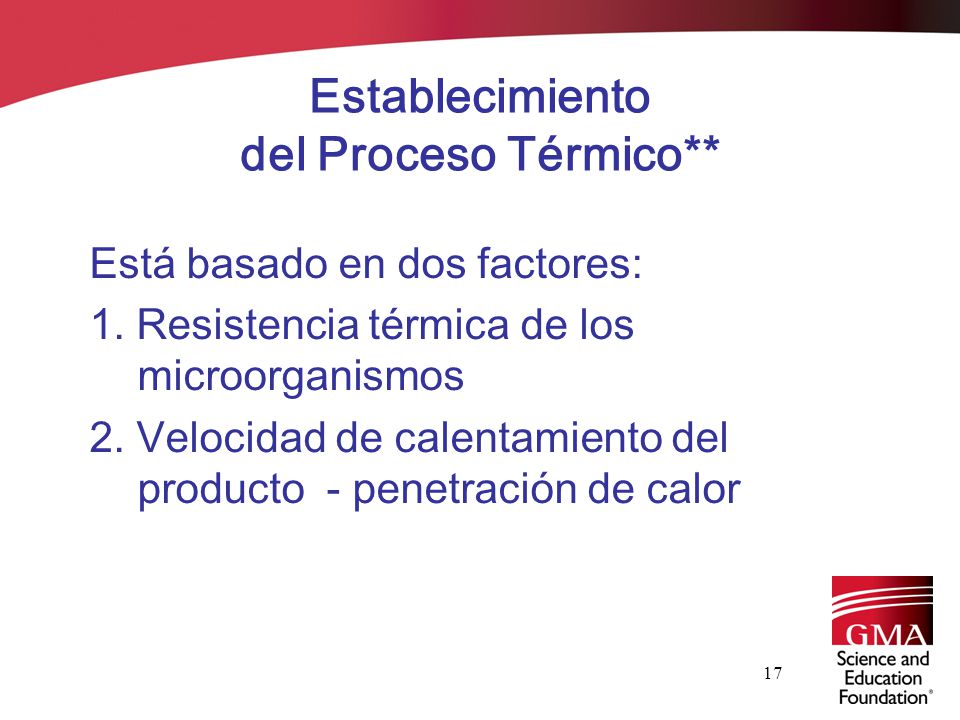 Establecimiento
del Proceso Térmico**

Está basado en dos factores:
1. Resistencia térmica de los microorganismos
2. Velocidad de calentamiento del producto - penetración de calor

17

GMA
Science and Education Foundation®